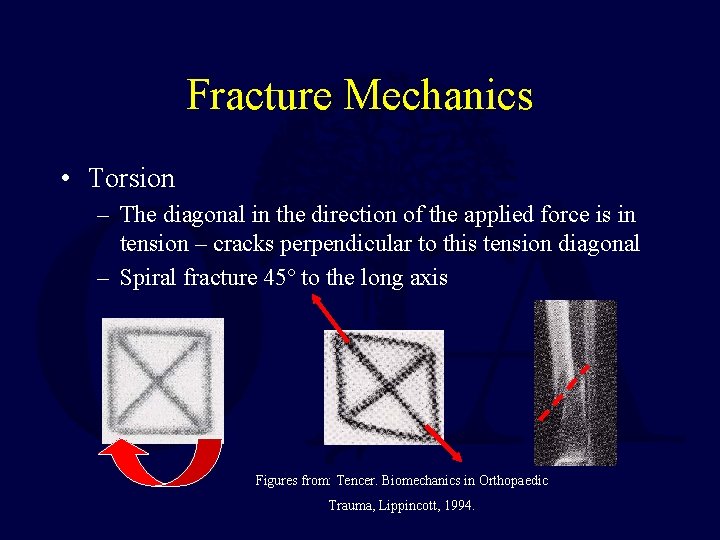 Fracture Mechanics

• Torsion
– The diagonal in the direction of the applied force is in tension – cracks perpendicular to this tension diagonal
– Spiral fracture 45° to the long axis

Figures from: Tencer. Biomechanics in Orthopaedic Trauma, Lippincott, 1994.